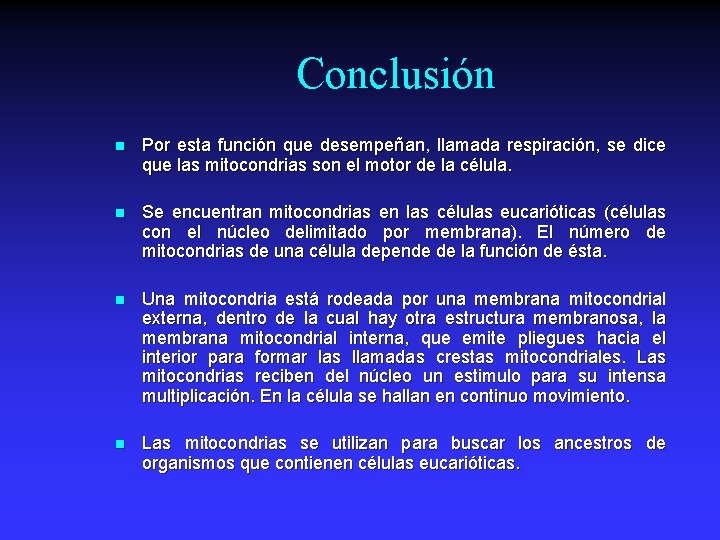 Conclusión

Por esta función que desempeñan, llamada respiración, se dice que las mitocondrias son el motor de la célula.

Se encuentran mitocondrias en las células eucarióticas (células con el núcleo delimitado por membrana). El número de mitocondrias de una célula depende de la función de ésta.

Una mitocondria está rodeada por una membrana mitocondrial externa, dentro de la cual hay otra estructura membranosa, la membrana mitocondrial interna, que emite pliegues hacia el interior para formar las llamadas crestas mitocondriales. Las mitocondrias reciben del núcleo un estimulo para su intensa multiplicación. En la célula se hallan en continuo movimiento.

Las mitocondrias se utilizan para buscar los ancestros de organismos que contienen células eucarióticas.